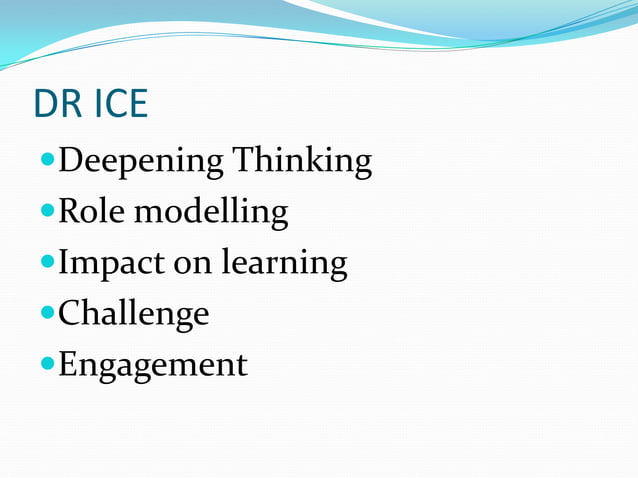 DR ICE

- Deepening Thinking
- Role modelling
- Impact on learning
- Challenge
- Engagement